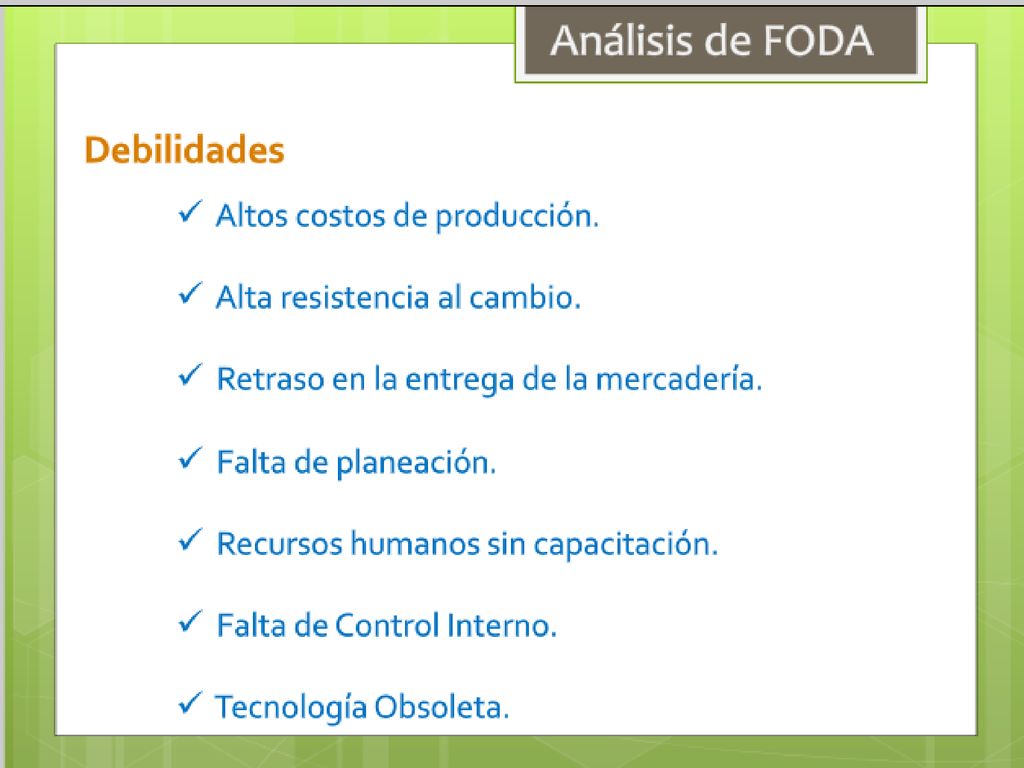 Análisis de FODA

Debilidades

✓ Altos costos de producción.

✓ Alta resistencia al cambio.

✓ Retraso en la entrega de la mercadería.

✓ Falta de planeación.

✓ Recursos humanos sin capacitación.

✓ Falta de Control Interno.

✓ Tecnología Obsoleta.